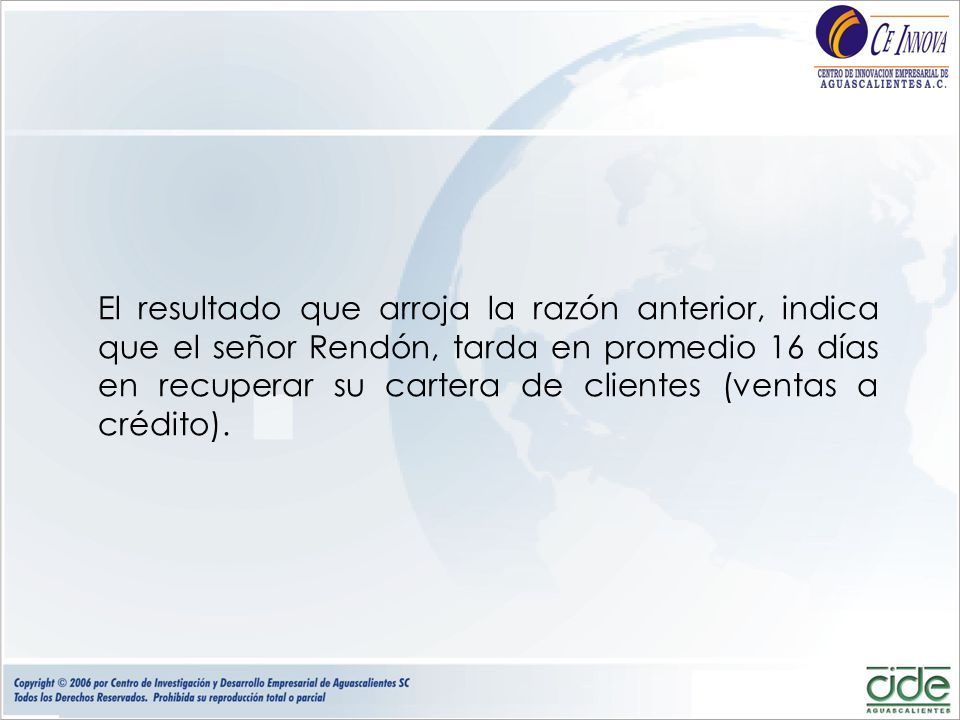 CE INNOVA
CENTRO DE INNOVACION EMPRESARIAL DE AGUASCALIENTES A.C.

El resultado que arroja la razón anterior, indica que el señor Rendón, tarda en promedio 16 días en recuperar su cartera de clientes (ventas a crédito).

Copyright © 2006 por Centro de Investigación y Desarrollo Empresarial de Aguascalientes SC
Todos los Derechos Reservados. Prohibida su reproducción total o parcial

cide
AGUASCALIENTES